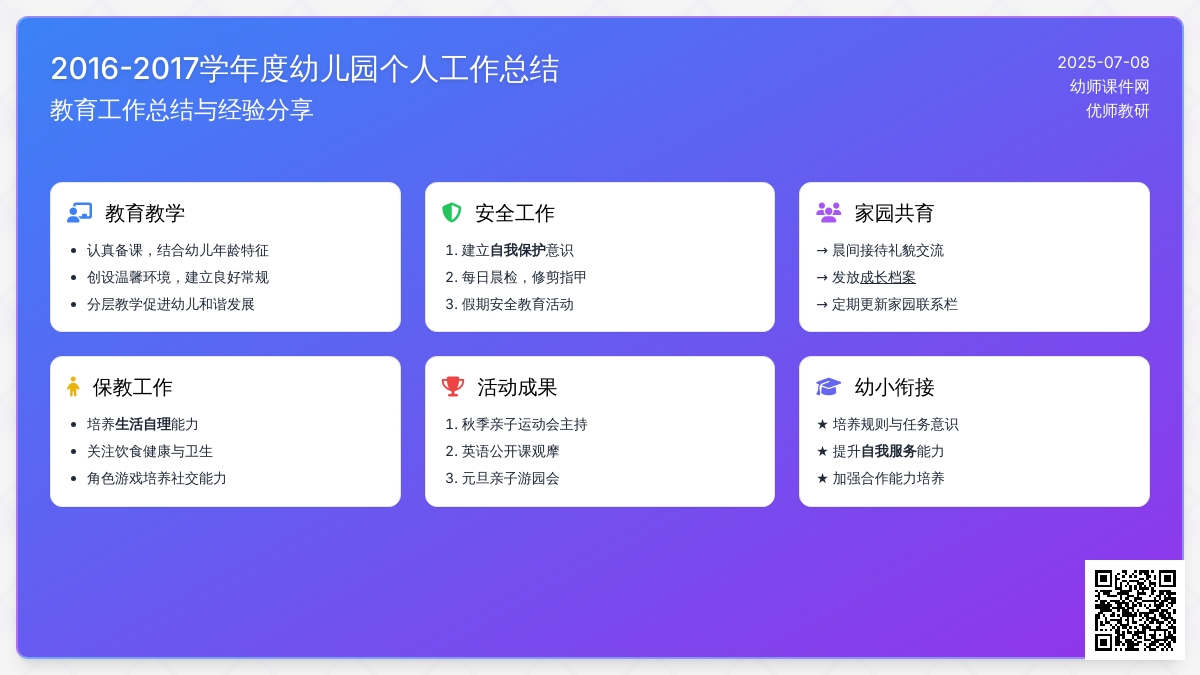 2016-2017学年度幼儿园个人工作总结
教育工作总结与经验分享

2025-07-08
幼师课件网
优师教研

教育教学
- 认真备课，结合幼儿年龄特征
- 创设温馨环境，建立良好常规
- 分层教学促进幼儿和谐发展

安全工作
1. 建立自我保护意识
2. 每日晨检，修剪指甲
3. 假期安全教育活动

家园共育
→ 晨间接待礼貌交流
→ 发放成长档案
→ 定期更新家园联系栏

保教工作
- 培养生活自理能力
- 关注饮食健康与卫生
- 角色游戏培养社交能力

活动成果
1. 秋季亲子运动会主持
2. 英语公开课观摩
3. 元旦亲子游园会

幼小衔接
★ 培养规则与任务意识
★ 提升自我服务能力
★ 加强合作能力培养